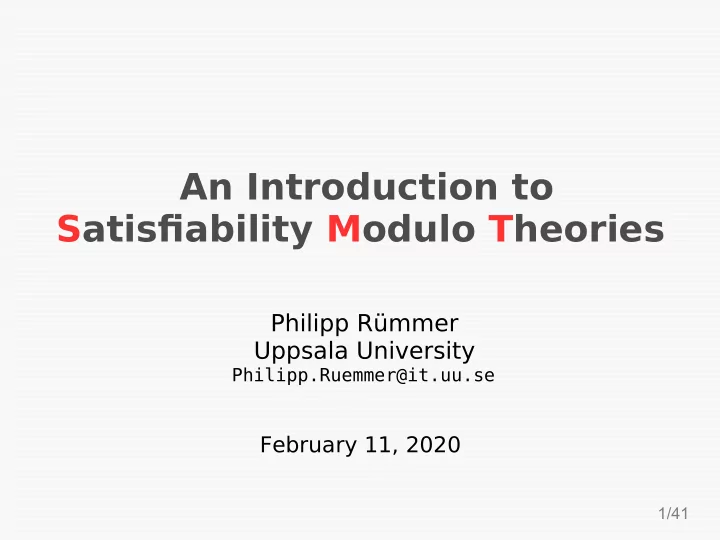 An Introduction to
Satisfiability Modulo Theories

Philipp Rümmer
Uppsala University
Philipp.Ruemmer@it.uu.se

February 11, 2020

1/41